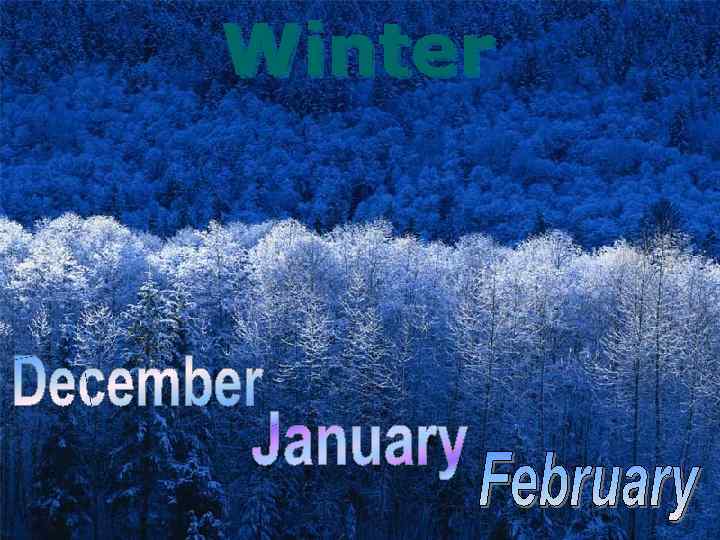 Winter

December

January

February